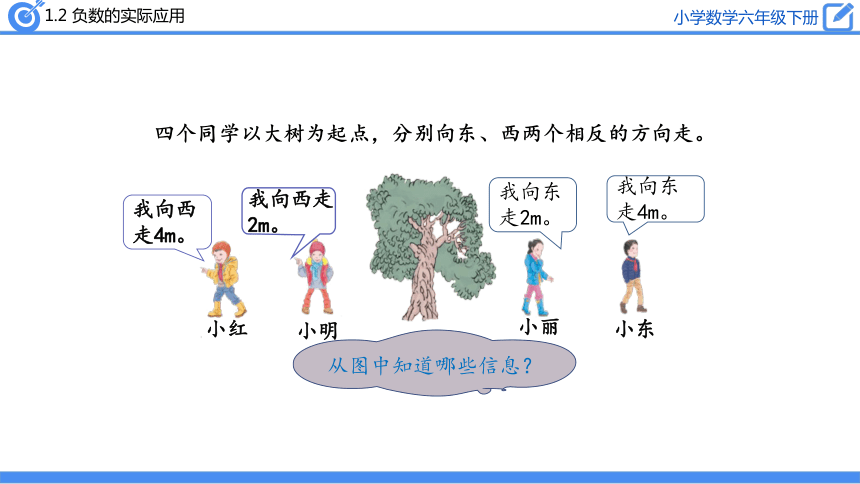 1.2 负数的实际应用

小学数学六年级下册

四个同学以大树为起点，分别向东、西两个相反的方向走。

我向西走4m。

我向西走2m。

我向东走2m。

我向东走4m。

小红

小明

小丽

小东

从图中知道哪些信息？